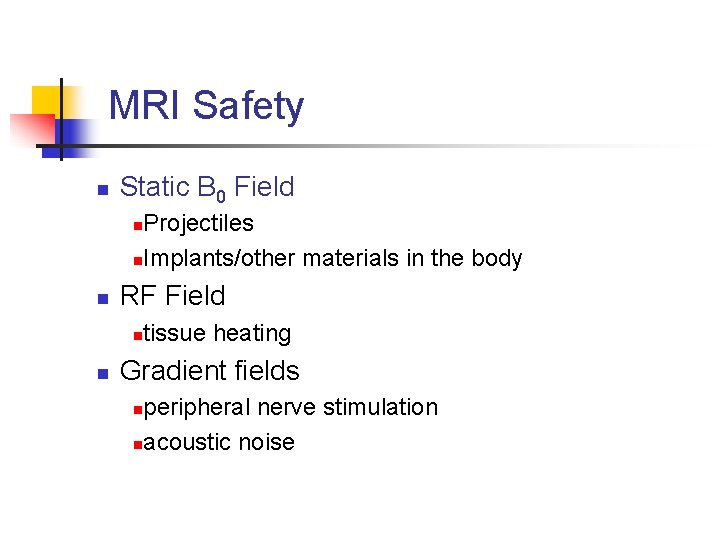 MRI Safety

- Static $B_0$ Field
  - Projectiles
  - Implants/other materials in the body
- RF Field
  - tissue heating
- Gradient fields
  - peripheral nerve stimulation
  - acoustic noise